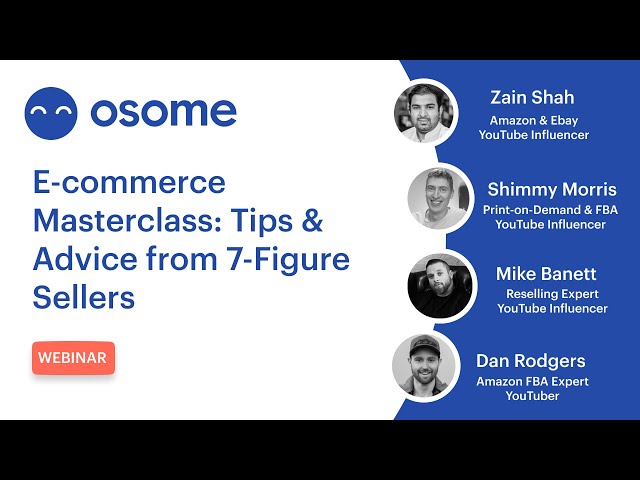 osome

E-commerce Masterclass: Tips & Advice from 7-Figure Sellers

WEBINAR

Zain Shah
Amazon & Ebay
YouTube Influencer

Shimmy Morris
Print-on-Demand & FBA
YouTube Influencer

Mike Banett
Reselling Expert
YouTube Influencer

Dan Rodgers
Amazon FBA Expert
YouTuber